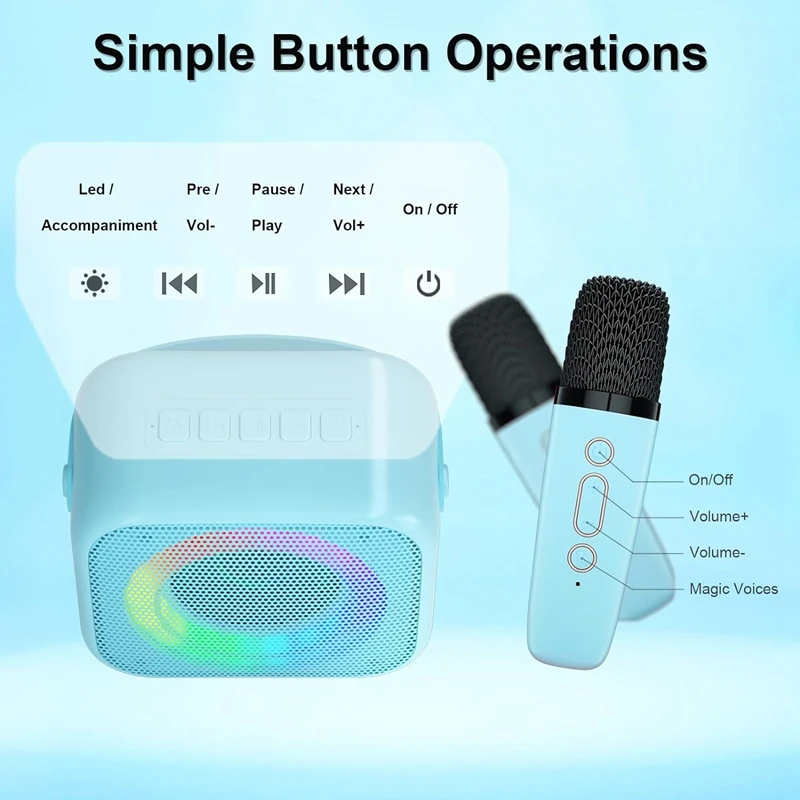 Simple Button Operations

Led / Accompaniment

Pre / Vol-

Pause / Play

Next / Vol+

On / Off

On/Off

Volume+

Volume-

Magic Voices